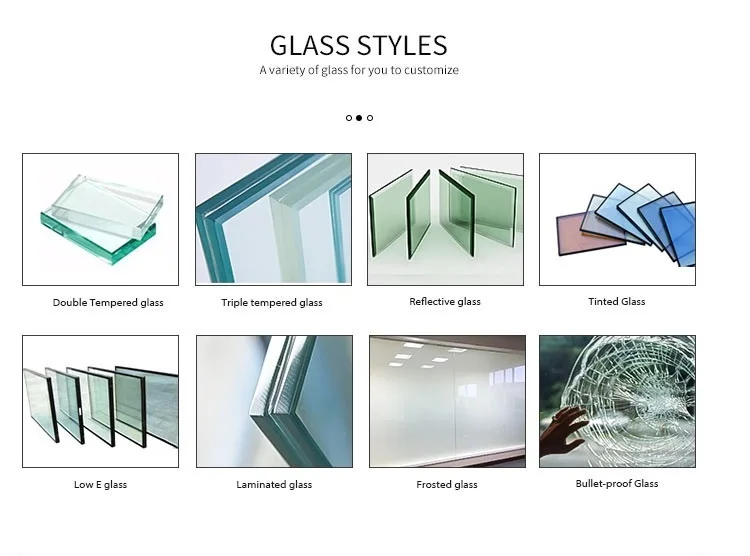 GLASS STYLES
A variety of glass for you to customize

Double Tempered glass

Triple tempered glass

Reflective glass

Tinted Glass

Low E glass

Laminated glass

Frosted glass

Bullet-proof Glass